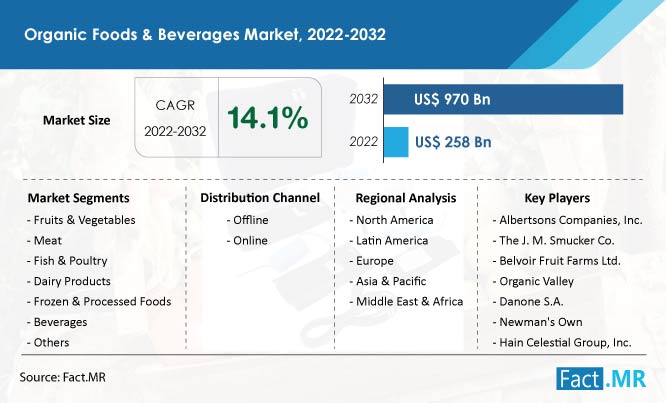 Organic Foods & Beverages Market, 2022-2032

Market Size

CAGR 2022-2032

14.1%

2032 US$ 970 Bn

2022 US$ 258 Bn

Market Segments
- Fruits & Vegetables
- Meat
- Fish & Poultry
- Dairy Products
- Frozen & Processed Foods
- Beverages
- Others

Distribution Channel
- Offline
- Online

Regional Analysis
- North America
- Latin America
- Europe
- Asia & Pacific
- Middle East & Africa

Key Players
- Albertsons Companies, Inc.
- The J. M. Smucker Co.
- Belvoir Fruit Farms Ltd.
- Organic Valley
- Danone S.A.
- Newman's Own
- Hain Celestial Group, Inc.

Source: Fact.MR

Fact.MR